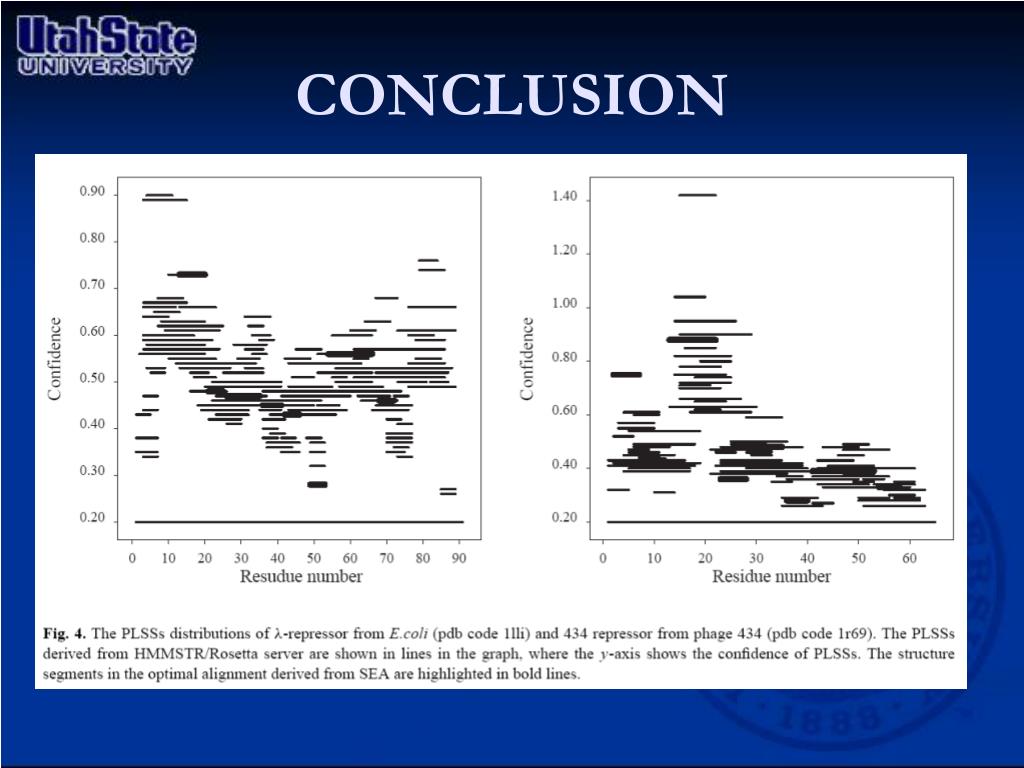 UtahState UNIVERSITY

CONCLUSION

0.90
0.80
0.70
0.60
0.50
0.40
0.30
0.20
Confidence
0 10 20 30 40 50 60 70 80 90
Resudue number

1.40
1.20
1.00
0.80
0.60
0.40
0.20
Confidence
0 10 20 30 40 50 60
Residue number

**Fig. 4.** The PLSSs distributions of λ-repressor from *E.coli* (pdb code 1lli) and 434 repressor from phage 434 (pdb code 1r69). The PLSSs derived from HMMSTR/Rosetta server are shown in lines in the graph, where the *y*-axis shows the confidence of PLSSs. The structure segments in the optimal alignment derived from SEA are highlighted in bold lines.

1888